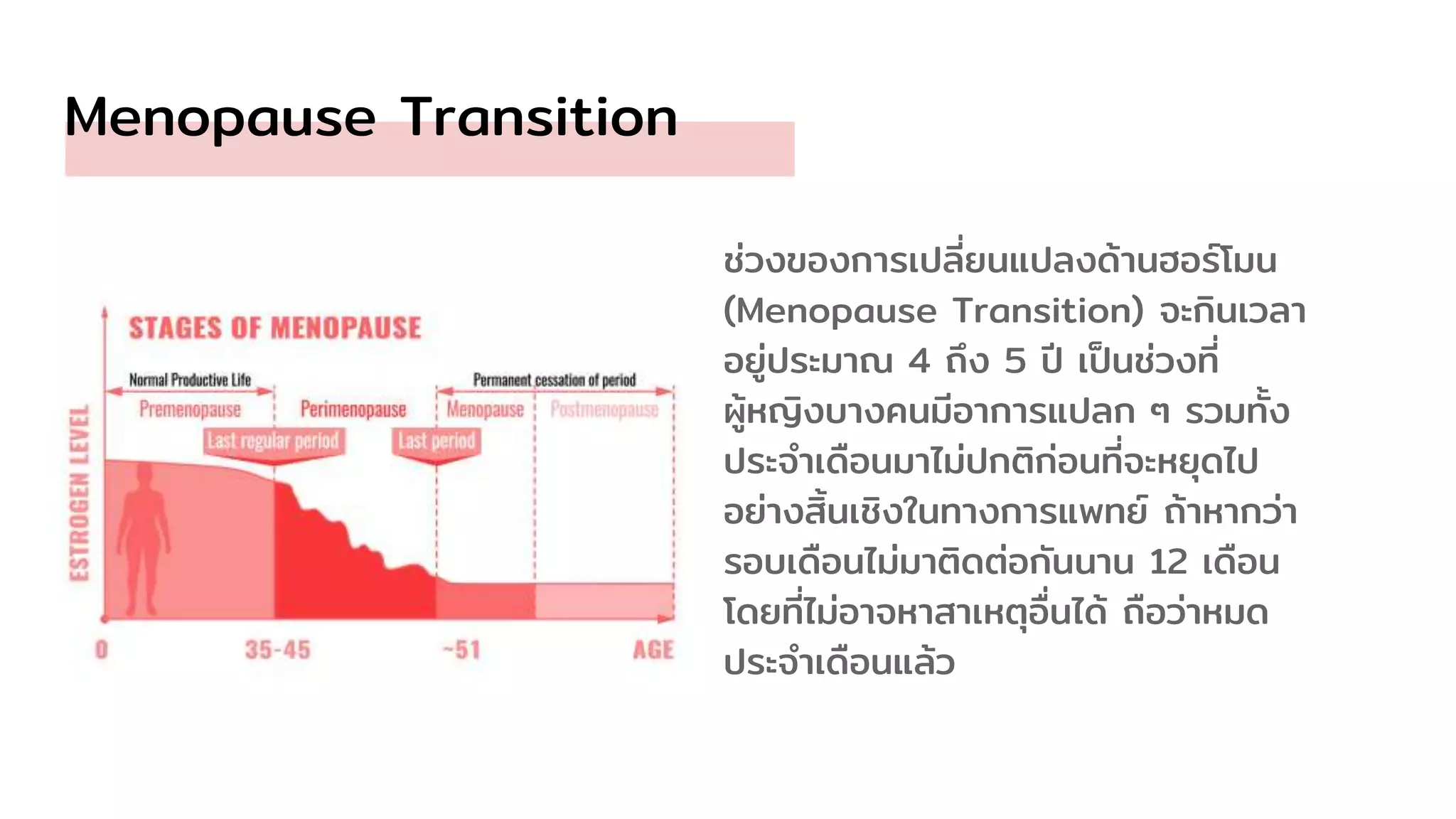 Menopause Transition

STAGES OF MENOPAUSE

Normal Productive Life

Permanent cessation of period

Premenopause

Perimenopause

Menopause

Postmenopause

Last regular period

Last period

ESTROGEN LEVEL

0

35-45

~51

AGE

ช่วงของการเปลี่ยนแปลงด้านฮอร์โมน (Menopause Transition) จะกินเวลาอยู่ประมาณ 4 ถึง 5 ปี เป็นช่วงที่ผู้หญิงบางคนมีอาการแปลก ๆ รวมทั้งประจำเดือนมาไม่ปกติก่อนที่จะหยุดไปอย่างสิ้นเชิงในทางการแพทย์ ถ้าหากว่ารอบเดือนไม่มาติดต่อกันนาน 12 เดือน โดยที่ไม่อาจหาสาเหตุอื่นได้ ถือว่าหมดประจำเดือนแล้ว